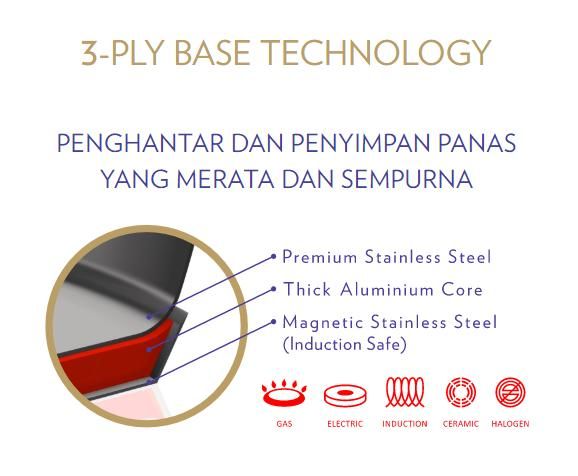 3-PLY BASE TECHNOLOGY

PENGHANTAR DAN PENYIMPAN PANAS YANG MERATA DAN SEMPURNA

Premium Stainless Steel

Thick Aluminium Core

Magnetic Stainless Steel (Induction Safe)

GAS ELECTRIC INDUCTION CERAMIC HALOGEN